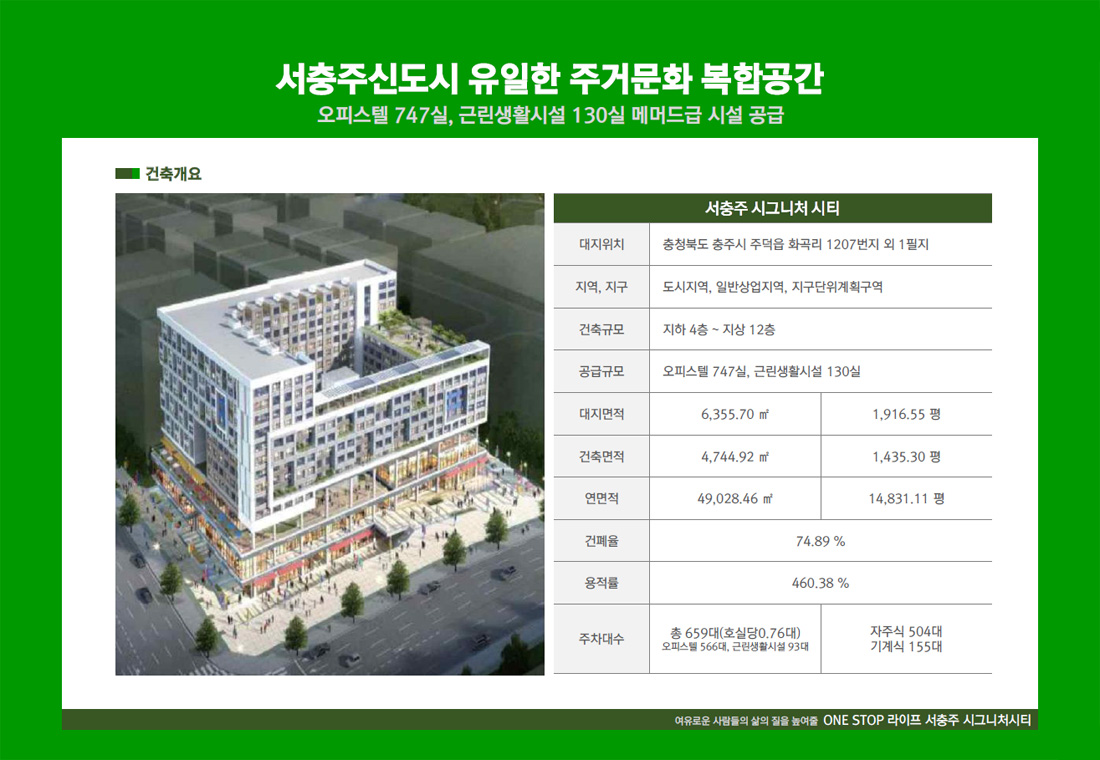 서충주신도시 유일한 주거문화 복합공간
오피스텔 747실, 근린생활시설 130실 메머드급 시설 공급

건축개요

| 서충주 시그니처 시티 | | |
|---|---|---|
| 대지위치 | 충청북도 충주시 주덕읍 화곡리 1207번지 외 1필지 | |
| 지역, 지구 | 도시지역, 일반상업지역, 지구단위계획구역 | |
| 건축규모 | 지하 4층 ~ 지상 12층 | |
| 공급규모 | 오피스텔 747실, 근린생활시설 130실 | |
| 대지면적 | 6,355.70 ㎡ | 1,916.55 평 |
| 건축면적 | 4,744.92 ㎡ | 1,435.30 평 |
| 연면적 | 49,028.46 ㎡ | 14,831.11 평 |
| 건폐율 | 74.89 % | |
| 용적률 | 460.38 % | |
| 주차대수 | 총 659대(호실당0.76대) 오피스텔 566대, 근린생활시설 93대 | 자주식 504대 기계식 155대 |

여유로운 사람들의 삶의 질을 높여줄 ONE STOP 라이프 서충주 시그니처시티